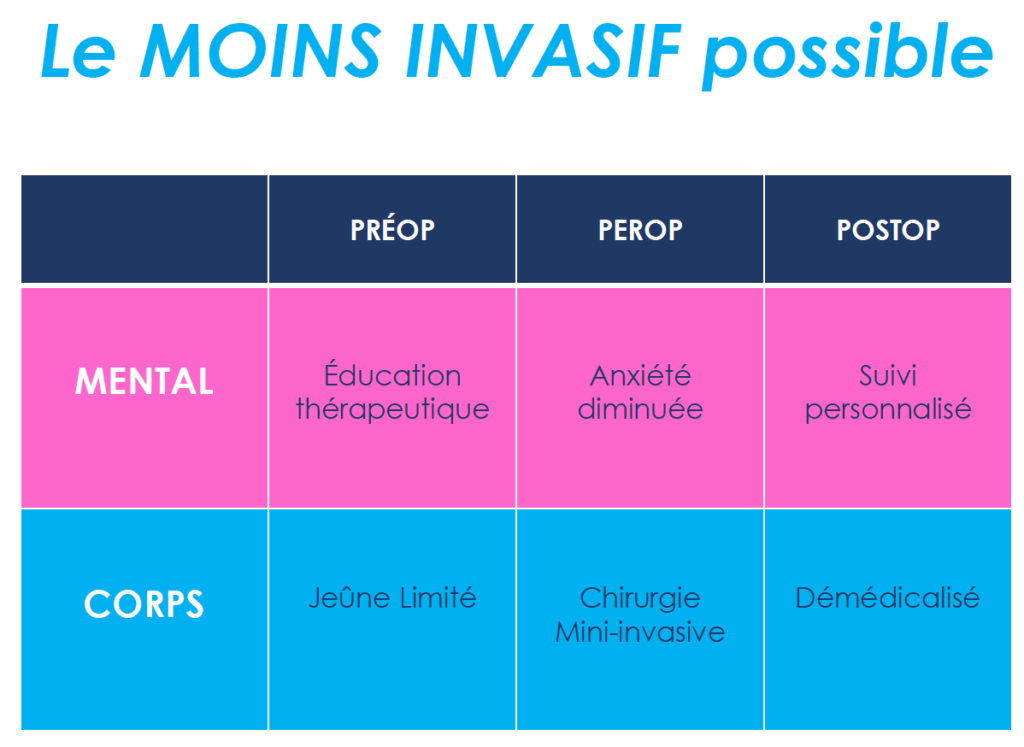 Le MOINS INVASIF possible

| | PRÉOP | PEROP | POSTOP |
|---|---|---|---|
| MENTAL | Éducation thérapeutique | Anxiété diminuée | Suivi personnalisé |
| CORPS | Jeûne Limité | Chirurgie Mini-invasive | Démédicalisé |